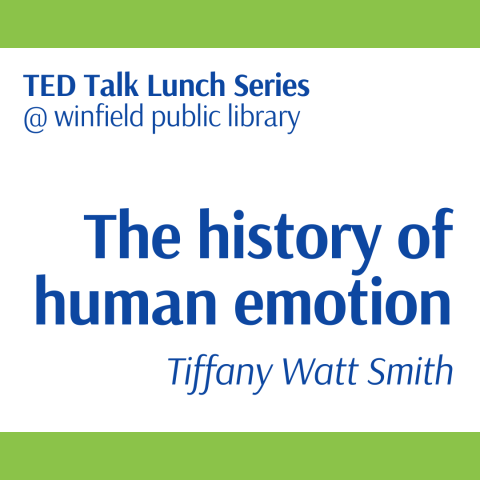 TED Talk Lunch Series
@ winfield public library

The history of human emotion

Tiffany Watt Smith